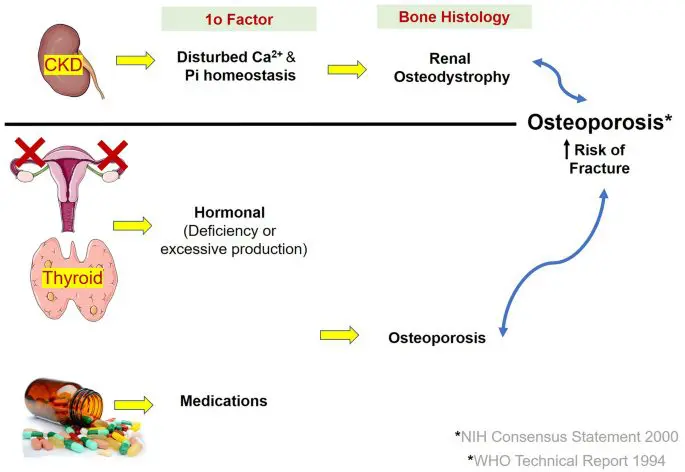 1o Factor

Bone Histology

CKD

Disturbed $Ca^{2+}$ & Pi homeostasis

Renal Osteodystrophy

Osteoporosis*

↑ Risk of Fracture

Hormonal (Deficiency or excessive production)

Thyroid

Osteoporosis

Medications

*NIH Consensus Statement 2000

*WHO Technical Report 1994